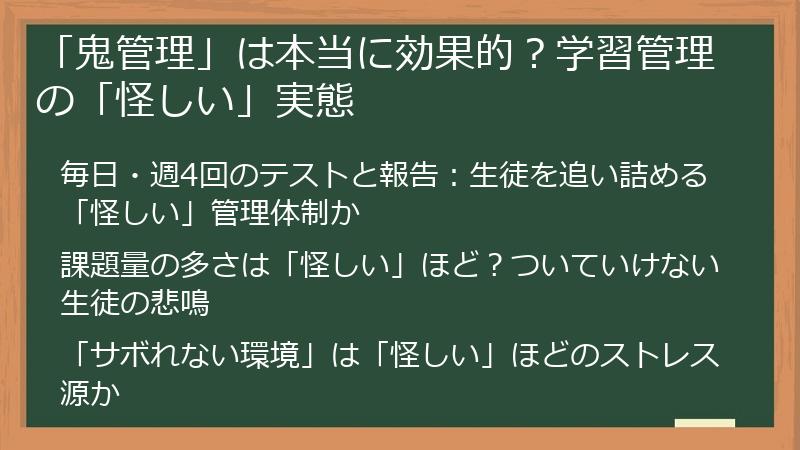 「鬼管理」は本当に効果的？学習管理の「怪しい」実態

毎日・週4回のテストと報告：生徒を追い詰める「怪しい」管理体制か

課題量の多さは「怪しい」ほど？ついていけない生徒の悲鳴

「サボれない環境」は「怪しい」ほどのストレス源か